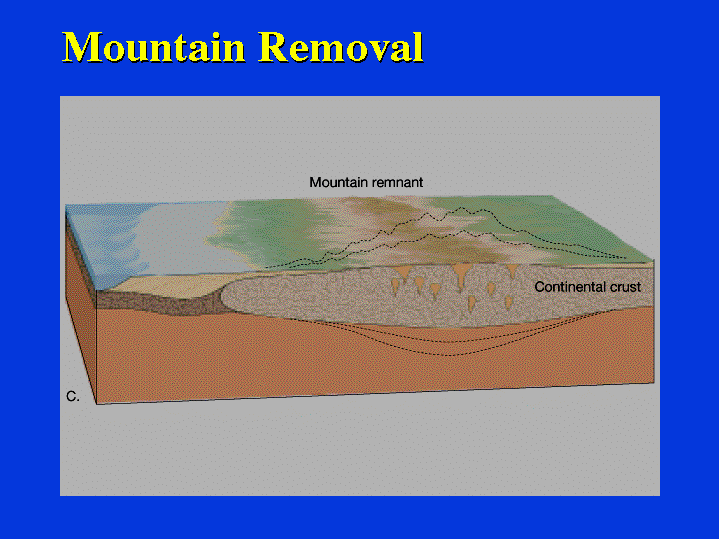 Mountain Removal

Mountain remnant

Continental crust

C.